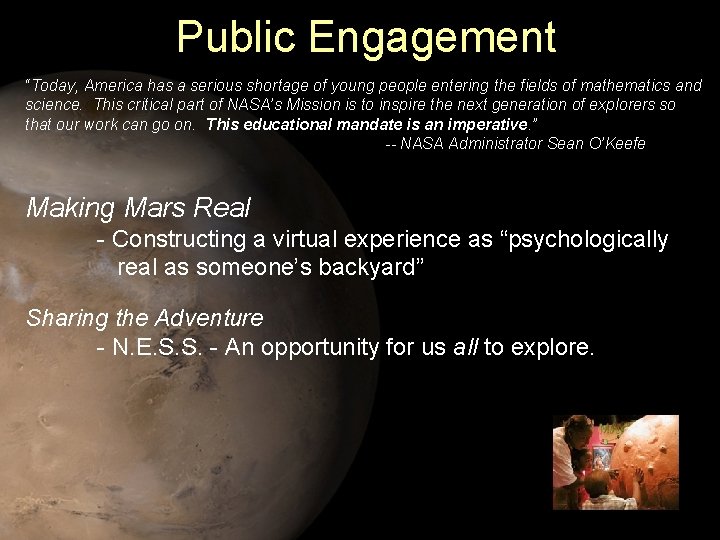 Public Engagement

"Today, America has a serious shortage of young people entering the fields of mathematics and science. This critical part of NASA's Mission is to inspire the next generation of explorers so that our work can go on. This educational mandate is an imperative."
-- NASA Administrator Sean O'Keefe

Making Mars Real
- Constructing a virtual experience as "psychologically real as someone's backyard"

Sharing the Adventure
- N.E.S.S. - An opportunity for us all to explore.